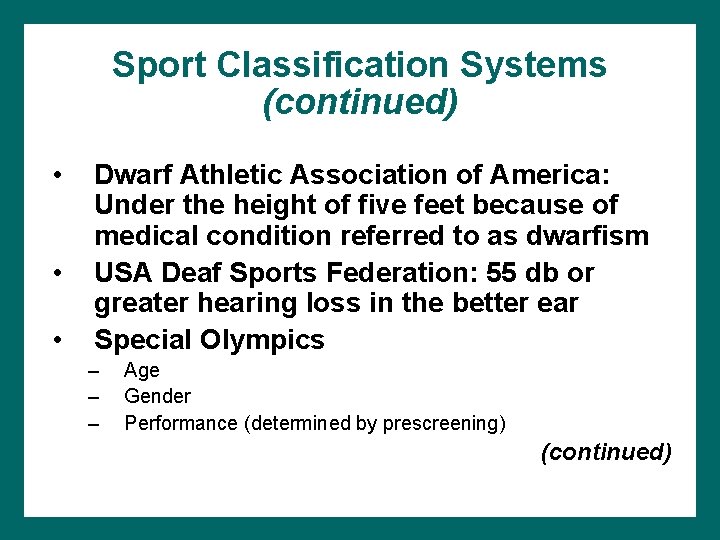 Sport Classification Systems
(continued)

• Dwarf Athletic Association of America: Under the height of five feet because of medical condition referred to as dwarfism
• USA Deaf Sports Federation: 55 db or greater hearing loss in the better ear
• Special Olympics
– Age
– Gender
– Performance (determined by prescreening)

(continued)